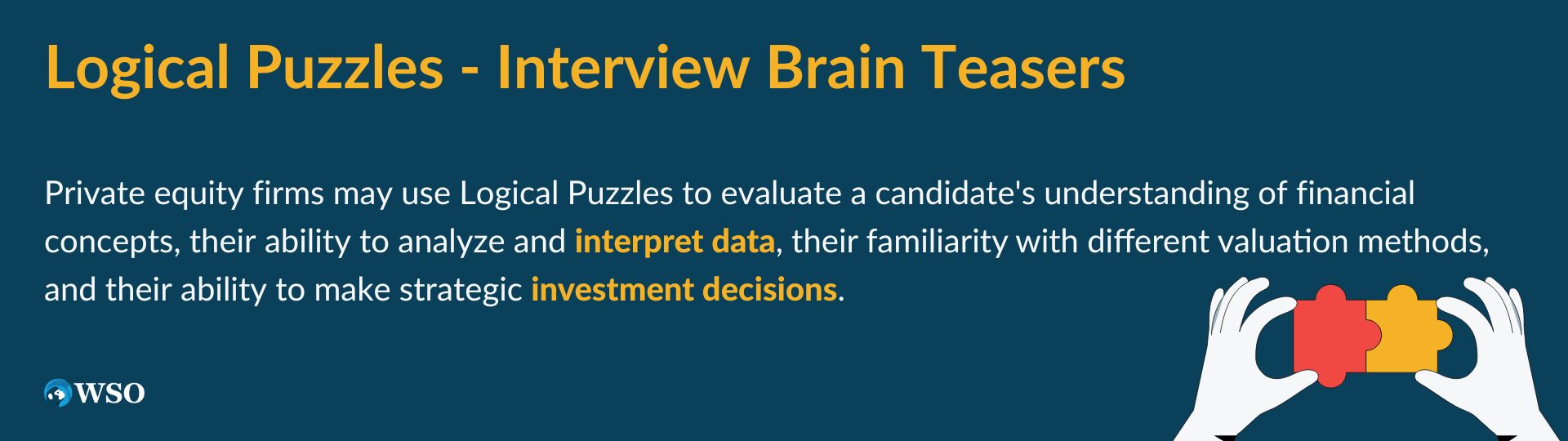 Logical Puzzles - Interview Brain Teasers

Private equity firms may use Logical Puzzles to evaluate a candidate's understanding of financial concepts, their ability to analyze and interpret data, their familiarity with different valuation methods, and their ability to make strategic investment decisions.

WSO